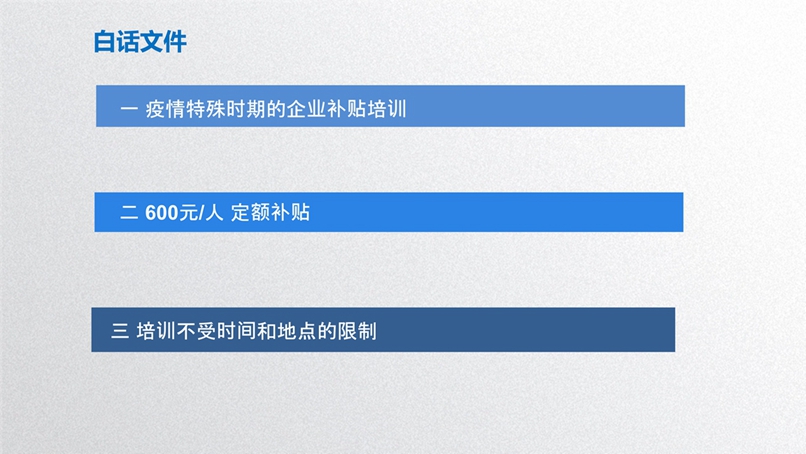 白话文件

一 疫情特殊时期的企业补贴培训

二 600元/人 定额补贴

三 培训不受时间和地点的限制